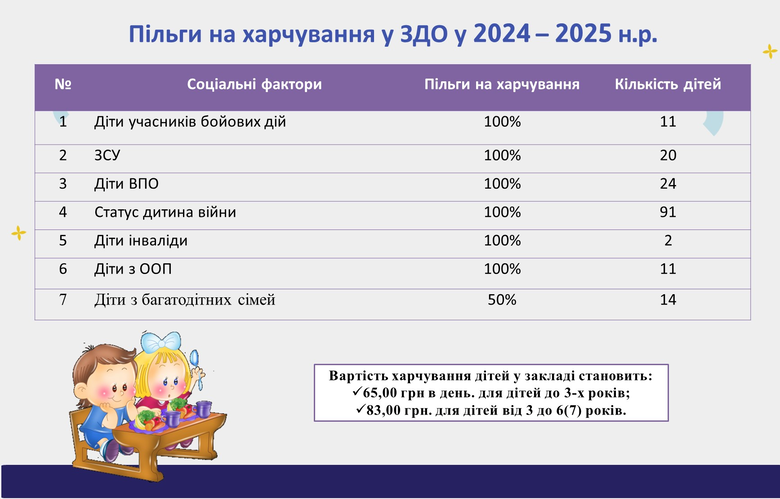 Пільги на харчування у ЗДО у 2024 – 2025 н.р.

| № | Соціальні фактори | Пільги на харчування | Кількість дітей |
|---|---|---|---|
| 1 | Діти учасників бойових дій | 100% | 11 |
| 2 | ЗСУ | 100% | 20 |
| 3 | Діти ВПО | 100% | 24 |
| 4 | Статус дитина війни | 100% | 91 |
| 5 | Діти інваліди | 100% | 2 |
| 6 | Діти з ООП | 100% | 11 |
| 7 | Діти з багатодітних сімей | 50% | 14 |

Вартість харчування дітей у закладі становить:
✓65,00 грн в день. для дітей до 3-х років;
✓83,00 грн. для дітей від 3 до 6(7) років.